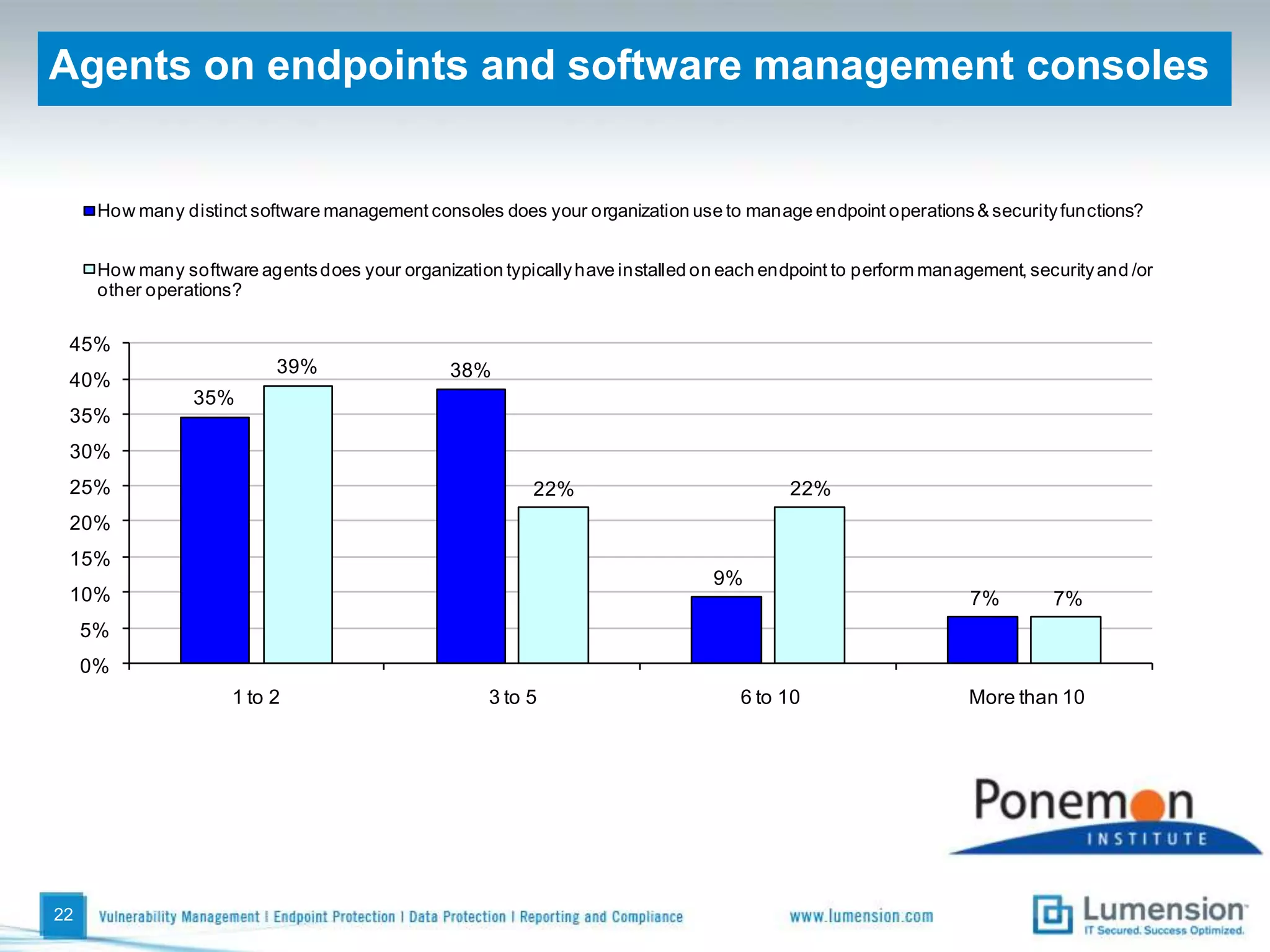 Agents on endpoints and software management consoles

How many distinct software management consoles does your organization use to manage endpoint operations & security functions?

How many software agents does your organization typically have installed on each endpoint to perform management, security and /or other operations?

45%
40%
35%
30%
25%
20%
15%
10%
5%
0%

35%
39%
38%
22%
9%
22%
7%
7%

1 to 2
3 to 5
6 to 10
More than 10

Ponemon
INSTITUTE

22
Vulnerability Management | Endpoint Protection | Data Protection | Reporting and Compliance
www.lumension.com
Lumension
IT Secured. Success Optimized.